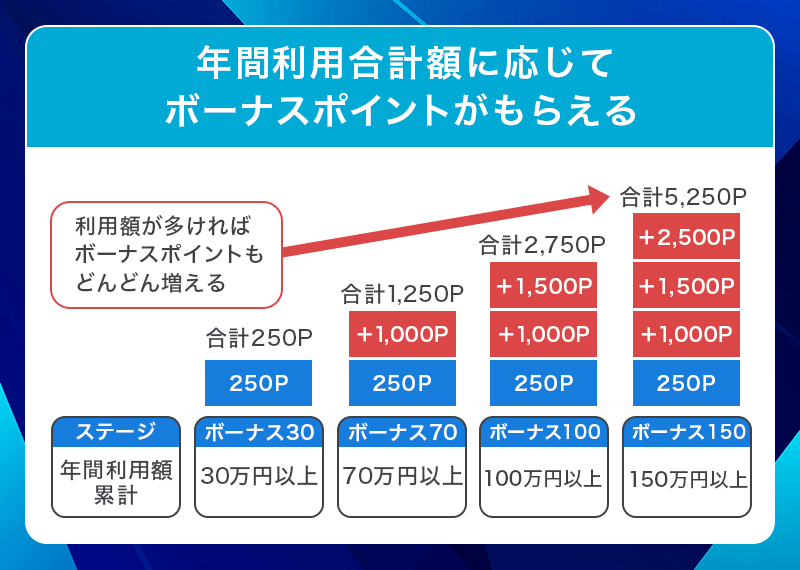 年間利用合計額に応じて
ボーナスポイントがもらえる

利用額が多ければ
ボーナスポイントも
どんどん増える

合計250P
250P

合計1,250P
+1,000P
250P

合計2,750P
+1,500P
+1,000P
250P

合計5,250P
+2,500P
+1,500P
+1,000P
250P

| ステージ | ボーナス30 | ボーナス70 | ボーナス100 | ボーナス150 |
|---|---|---|---|---|
| 年間利用額累計 | 30万円以上 | 70万円以上 | 100万円以上 | 150万円以上 |